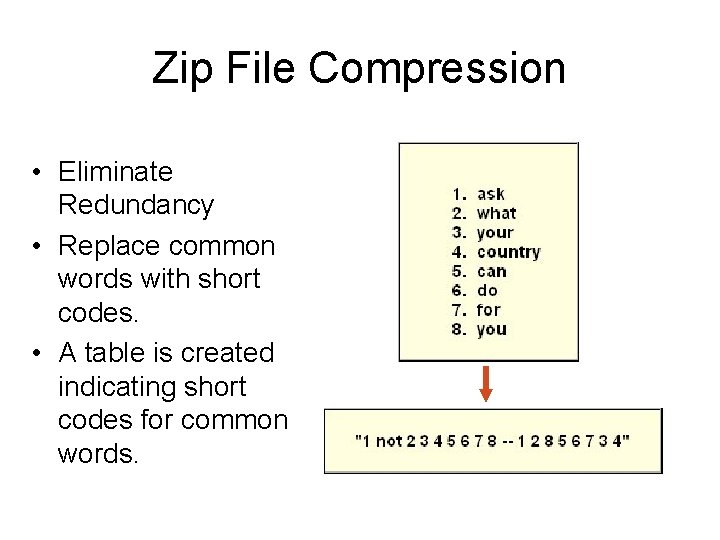 Zip File Compression

• Eliminate Redundancy
• Replace common words with short codes.
• A table is created indicating short codes for common words.

1. ask
2. what
3. your
4. country
5. can
6. do
7. for
8. you

"1 not 2 3 4 5 6 7 8 -- 1 2 8 5 6 7 3 4"